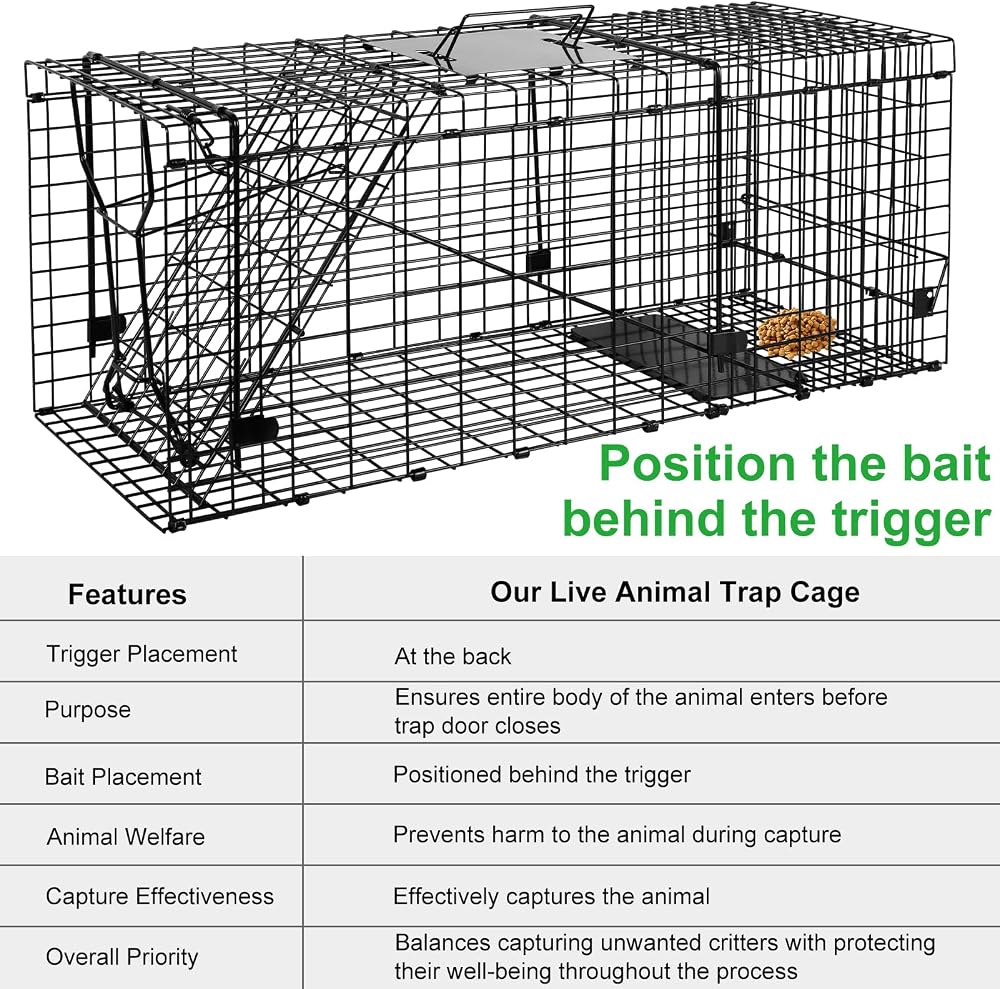 Position the bait behind the trigger

| Features | Our Live Animal Trap Cage |
|---|---|
| Trigger Placement | At the back |
| Purpose | Ensures entire body of the animal enters before trap door closes |
| Bait Placement | Positioned behind the trigger |
| Animal Welfare | Prevents harm to the animal during capture |
| Capture Effectiveness | Effectively captures the animal |
| Overall Priority | Balances capturing unwanted critters with protecting their well-being throughout the process |